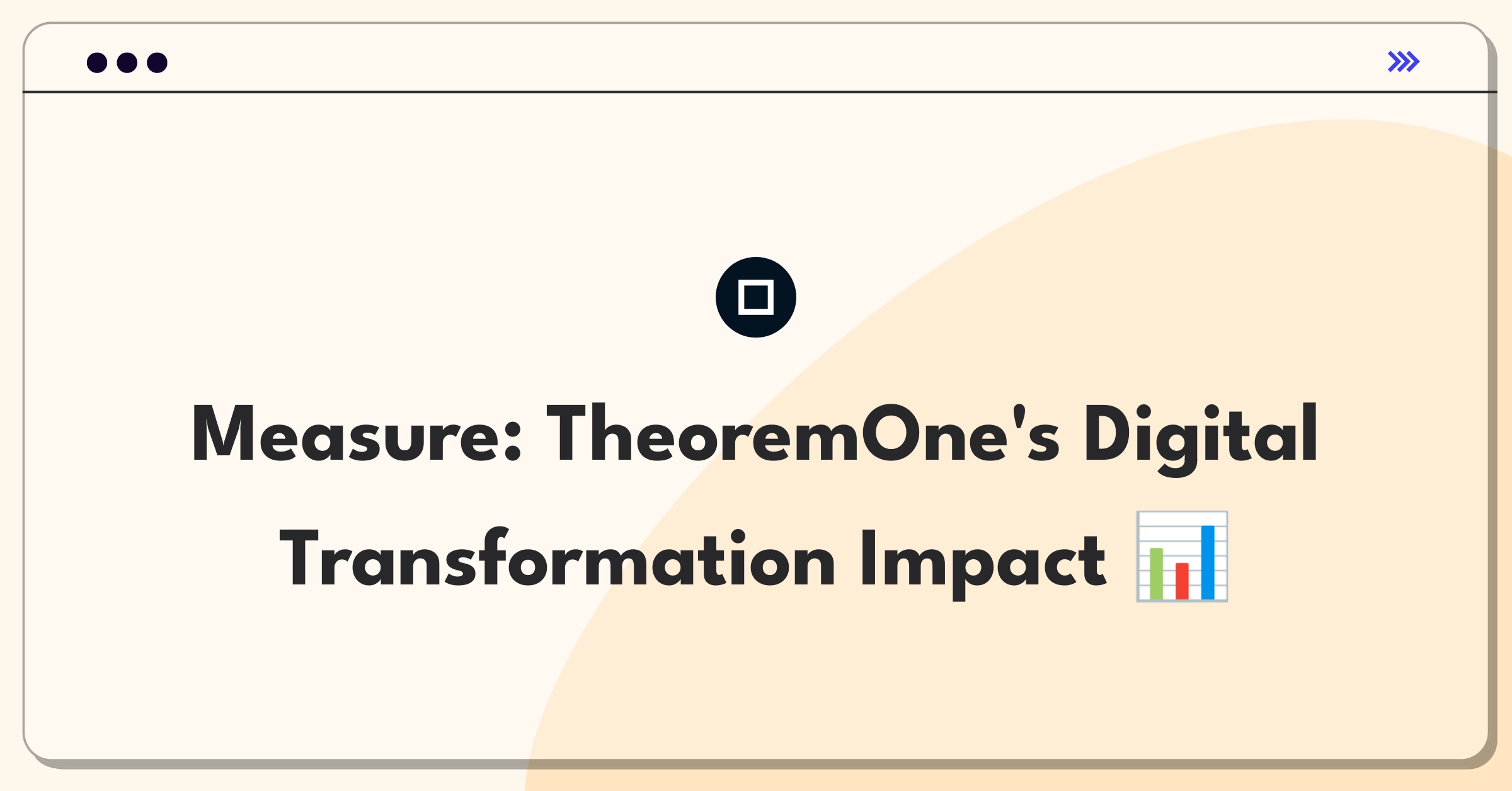 Measure: TheoremOne's Digital Transformation Impact 📊